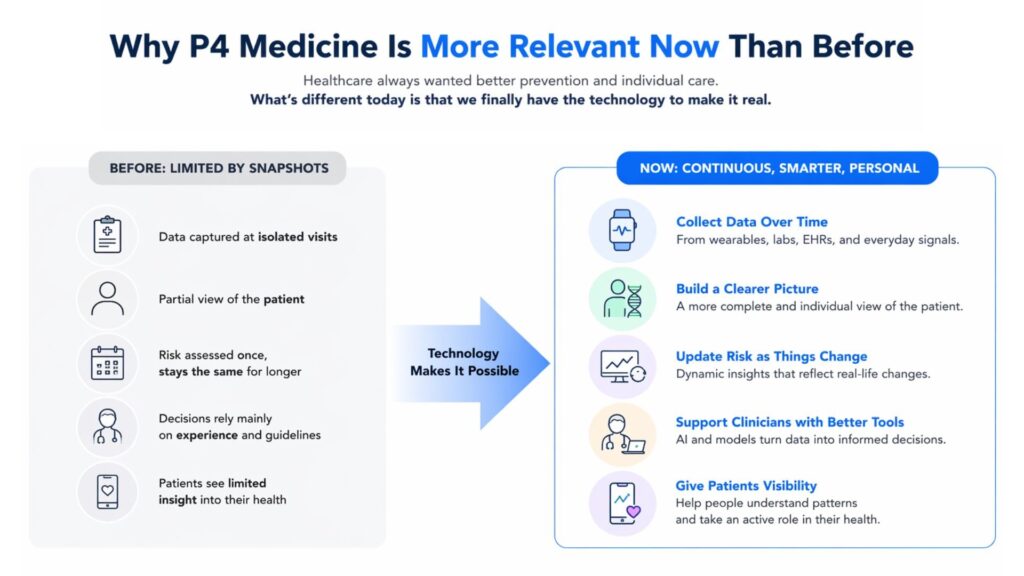 Why P4 Medicine Is More Relevant Now Than Before

Healthcare always wanted better prevention and individual care.
What's different today is that we finally have the technology to make it real.

BEFORE: LIMITED BY SNAPSHOTS

Data captured at isolated visits

Partial view of the patient

Risk assessed once, stays the same for longer

Decisions rely mainly on experience and guidelines

Patients see limited insight into their health

Technology Makes It Possible

NOW: CONTINUOUS, SMARTER, PERSONAL

Collect Data Over Time
From wearables, labs, EHRs, and everyday signals.

Build a Clearer Picture
A more complete and individual view of the patient.

Update Risk as Things Change
Dynamic insights that reflect real-life changes.

Support Clinicians with Better Tools
AI and models turn data into informed decisions.

Give Patients Visibility
Help people understand patterns and take an active role in their health.